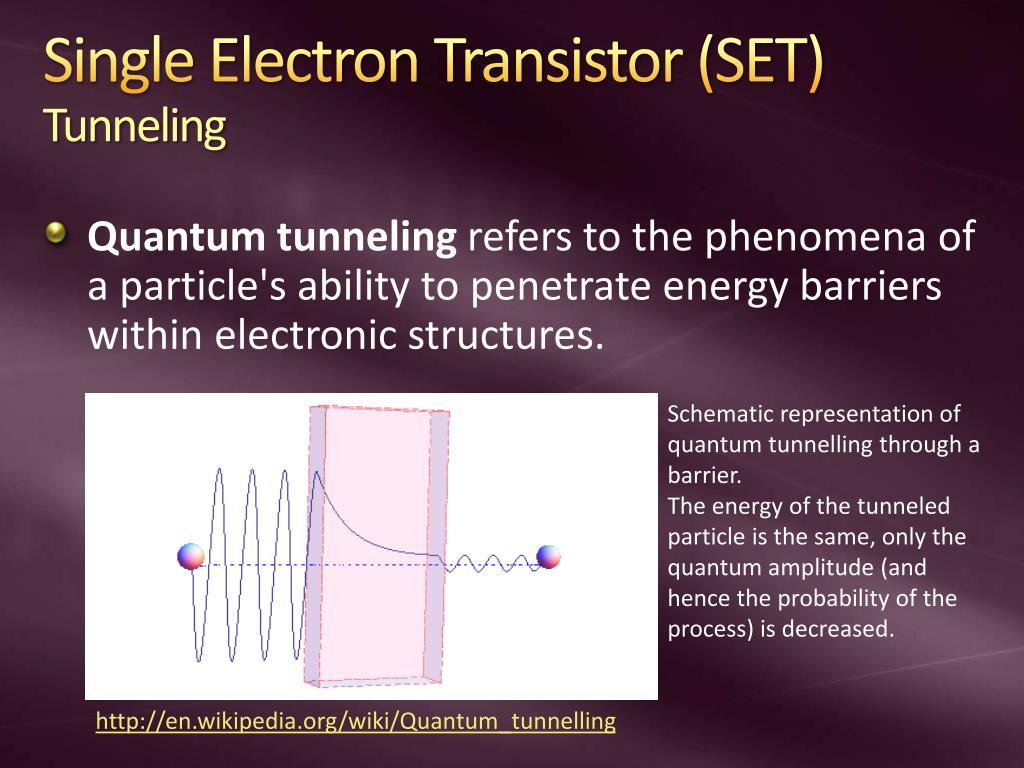 Single Electron Transistor (SET)
Tunneling

Quantum tunneling refers to the phenomena of a particle's ability to penetrate energy barriers within electronic structures.

Schematic representation of quantum tunnelling through a barrier.
The energy of the tunneled particle is the same, only the quantum amplitude (and hence the probability of the process) is decreased.

http://en.wikipedia.org/wiki/Quantum_tunnelling